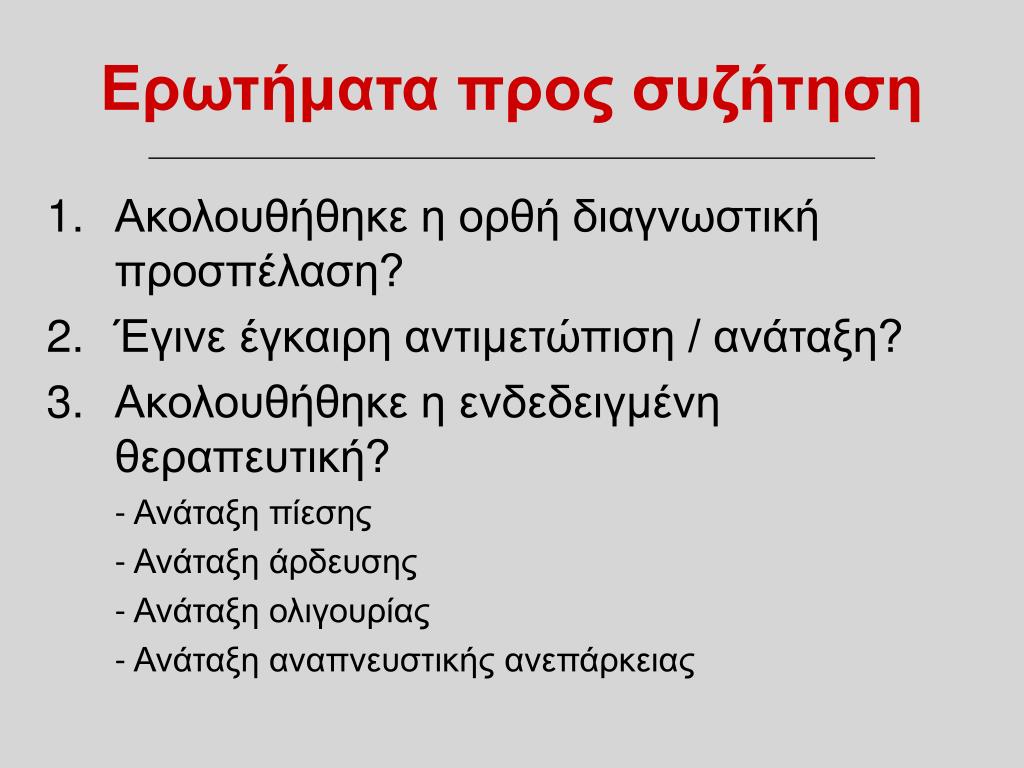 Ερωτήματα προς συζήτηση

1. Ακολουθήθηκε η ορθή διαγνωστική προσπέλαση?
2. Έγινε έγκαιρη αντιμετώπιση / ανάταξη?
3. Ακολουθήθηκε η ενδεδειγμένη θεραπευτική?

- Ανάταξη πίεσης
- Ανάταξη άρδευσης
- Ανάταξη ολιγουρίας
- Ανάταξη αναπνευστικής ανεπάρκειας